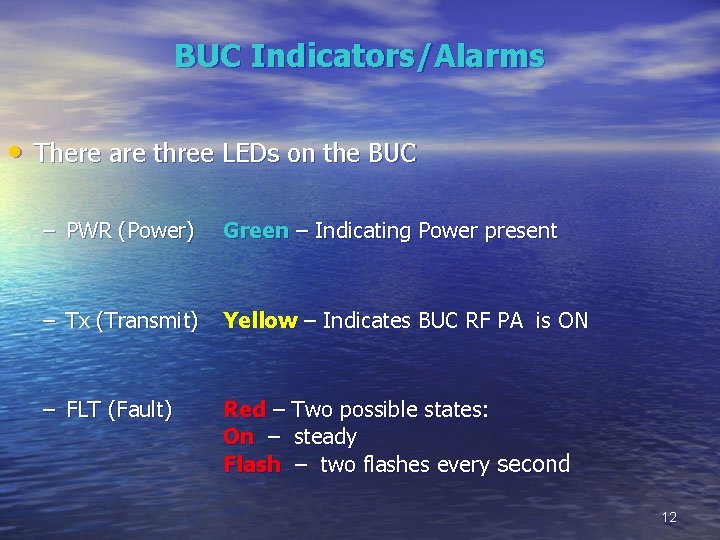 BUC Indicators/Alarms

• There are three LEDs on the BUC

– PWR (Power) Green – Indicating Power present

– Tx (Transmit) Yellow – Indicates BUC RF PA is ON

– FLT (Fault) Red – Two possible states:
On – steady
Flash – two flashes every second

12